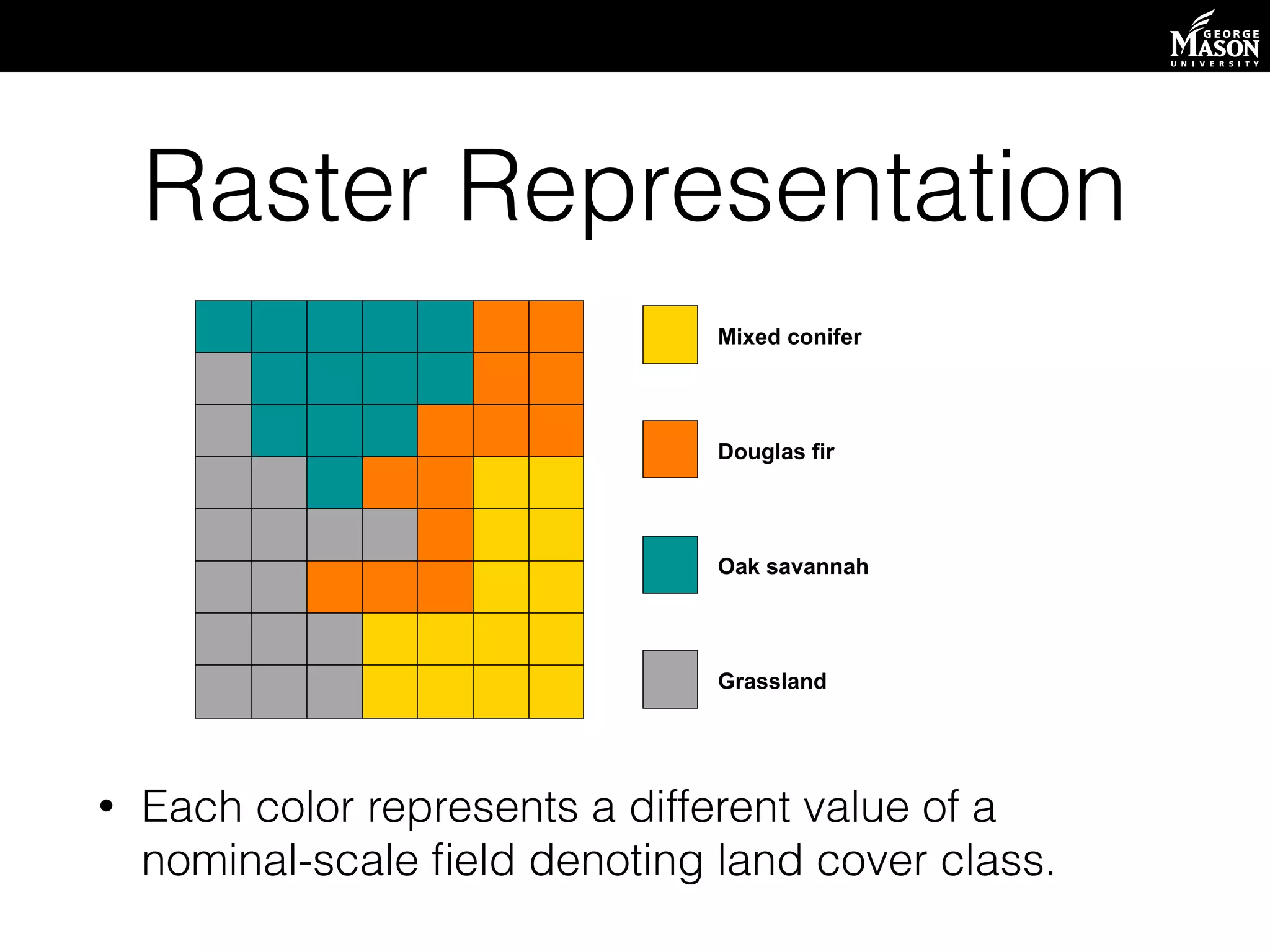 GEORGE MASON UNIVERSITY

Raster Representation

Mixed conifer

Douglas fir

Oak savannah

Grassland

• Each color represents a different value of a nominal-scale field denoting land cover class.